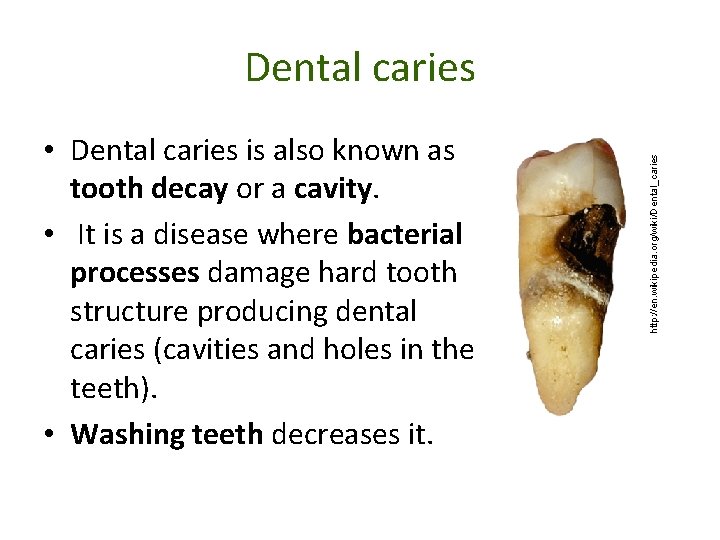 Dental caries

• Dental caries is also known as tooth decay or a cavity.

• It is a disease where bacterial processes damage hard tooth structure producing dental caries (cavities and holes in the teeth).

• Washing teeth decreases it.

http://en.wikipedia.org/wiki/Dental_caries